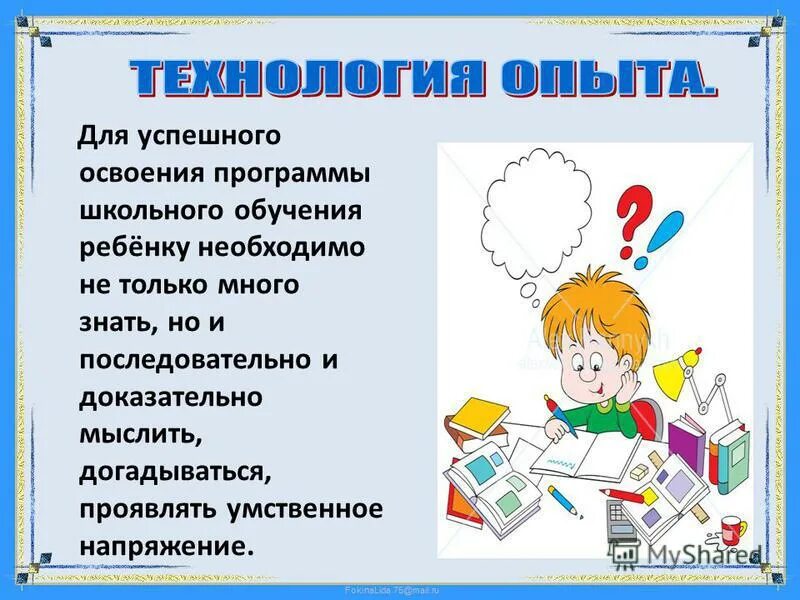 ТЕХНОЛОГИЯ ОПЫТА.

Для успешного освоения программы школьного обучения ребёнку необходимо не только много знать, но и последовательно и доказательно мыслить, догадываться, проявлять умственное напряжение.

MyShared

FokinaLida.75@mail.ru